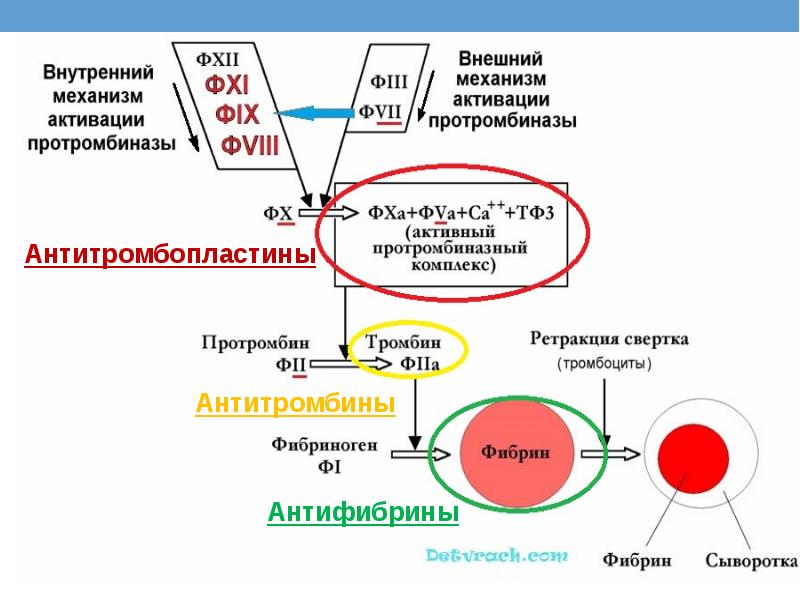 Внутренний механизм активации протромбиназы

ФXII
ФXI
ФIX
ФVIII

ФIII
ФVII

Внешний механизм активации протромбиназы

ФX

ФXa+ФVa+Ca$^{++}$+ТФ3
(активный протромбиназный комплекс)

Антитромбопластины

Протромбин
ФII

Тромбин
ФIIa

Ретракция свертка
(тромбоциты)

Антитромбины

Фибриноген
ФI

Фибрин

Антифибрины

Detvrach.com

Фибрин

Сыворотка